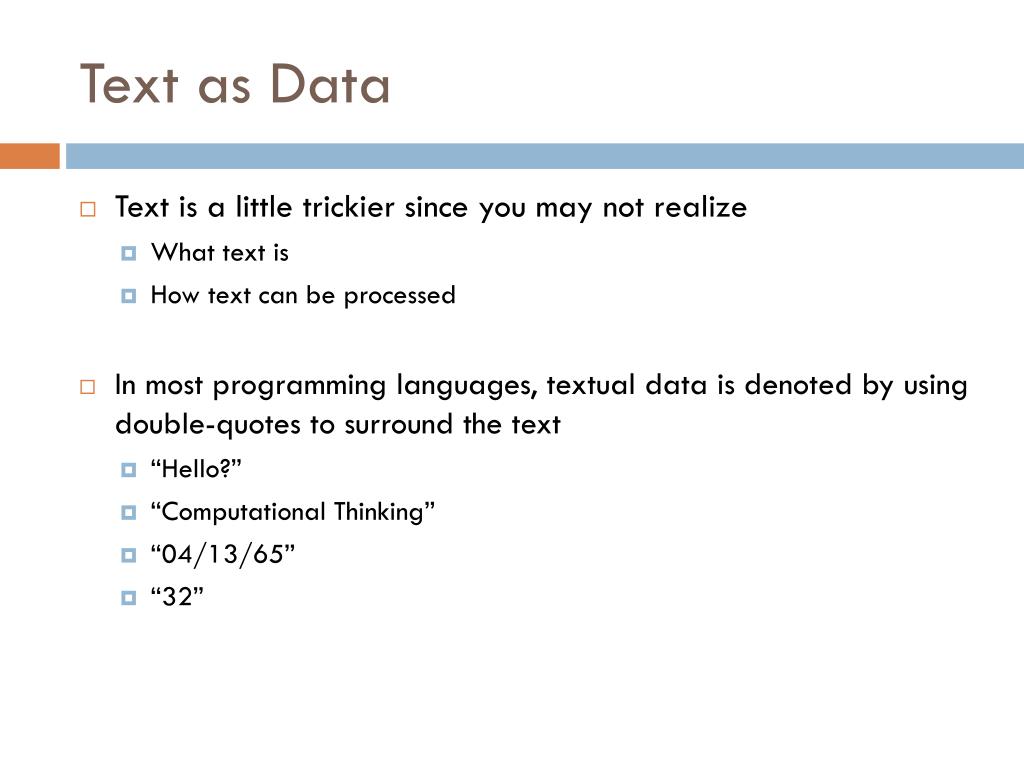 Text as Data

Text is a little trickier since you may not realize

What text is

How text can be processed

In most programming languages, textual data is denoted by using double-quotes to surround the text

“Hello?”

“Computational Thinking”

“04/13/65”

“32”